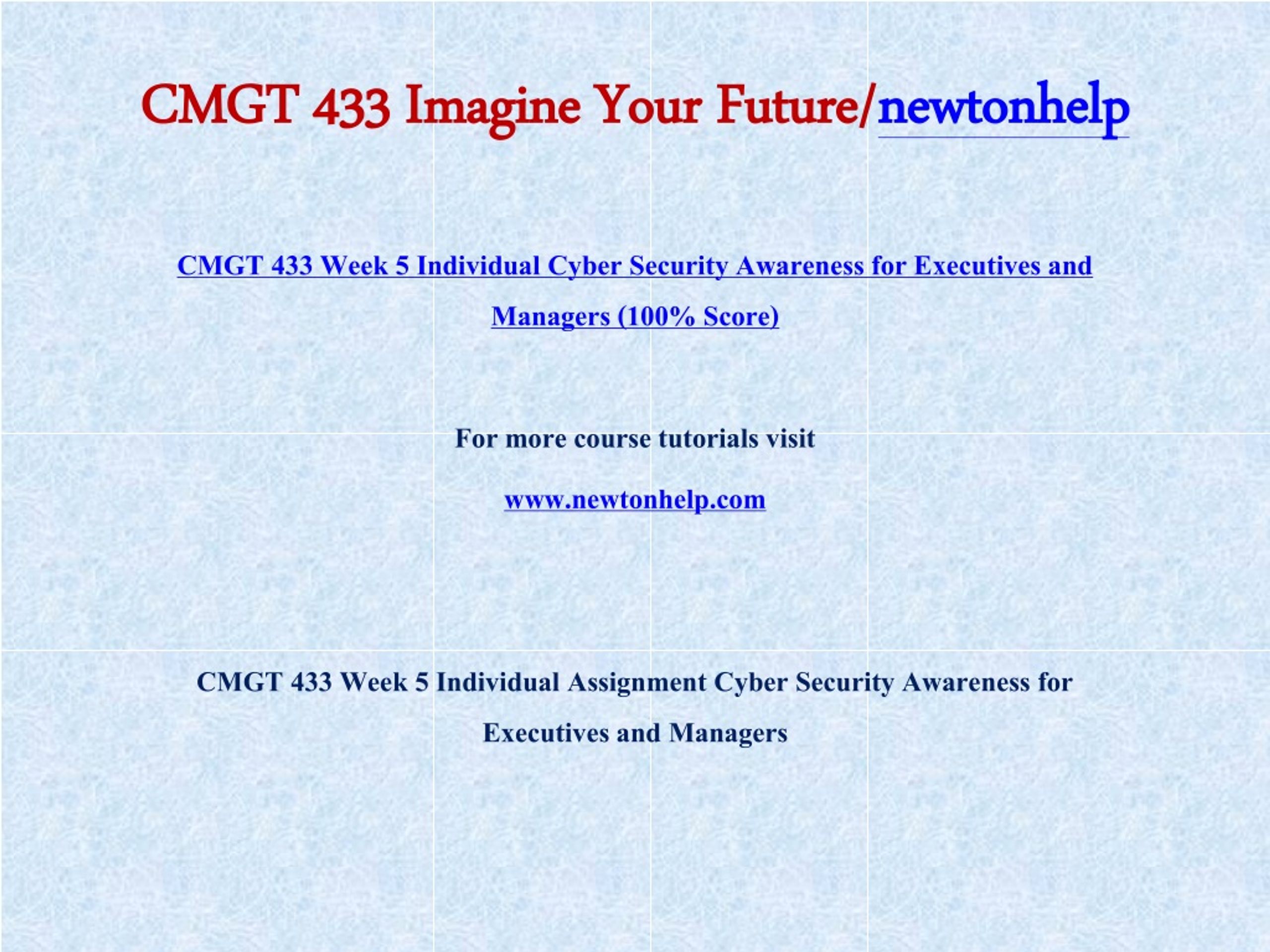 CMGT 433 Imagine Your Future/newtonhelp

CMGT 433 Week 5 Individual Cyber Security Awareness for Executives and Managers (100% Score)

For more course tutorials visit

www.newtonhelp.com

CMGT 433 Week 5 Individual Assignment Cyber Security Awareness for Executives and Managers